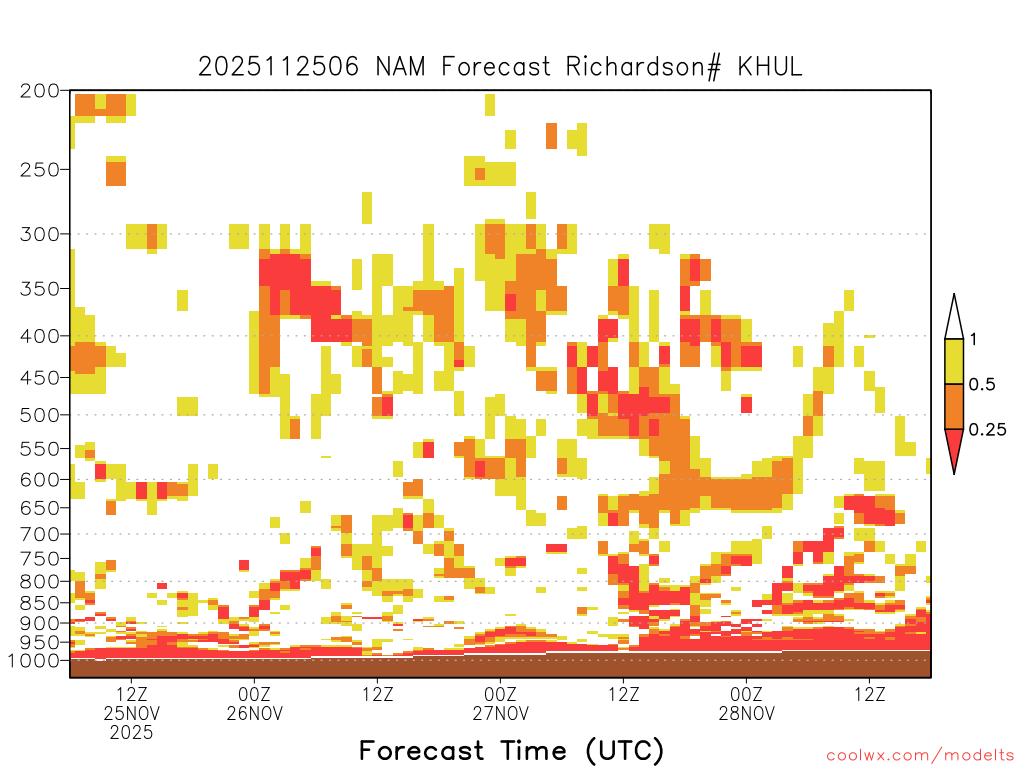 2025112506 NAM Forecast Richardson# KHUL

200
250
300
350
400
450
500
550
600
650
700
750
800
850
900
950
1000

1
0.5
0.25

12Z
25NOV
2025
00Z
26NOV
12Z
00Z
27NOV
12Z
00Z
28NOV
12Z

Forecast Time (UTC)

coolwx.com/modelts